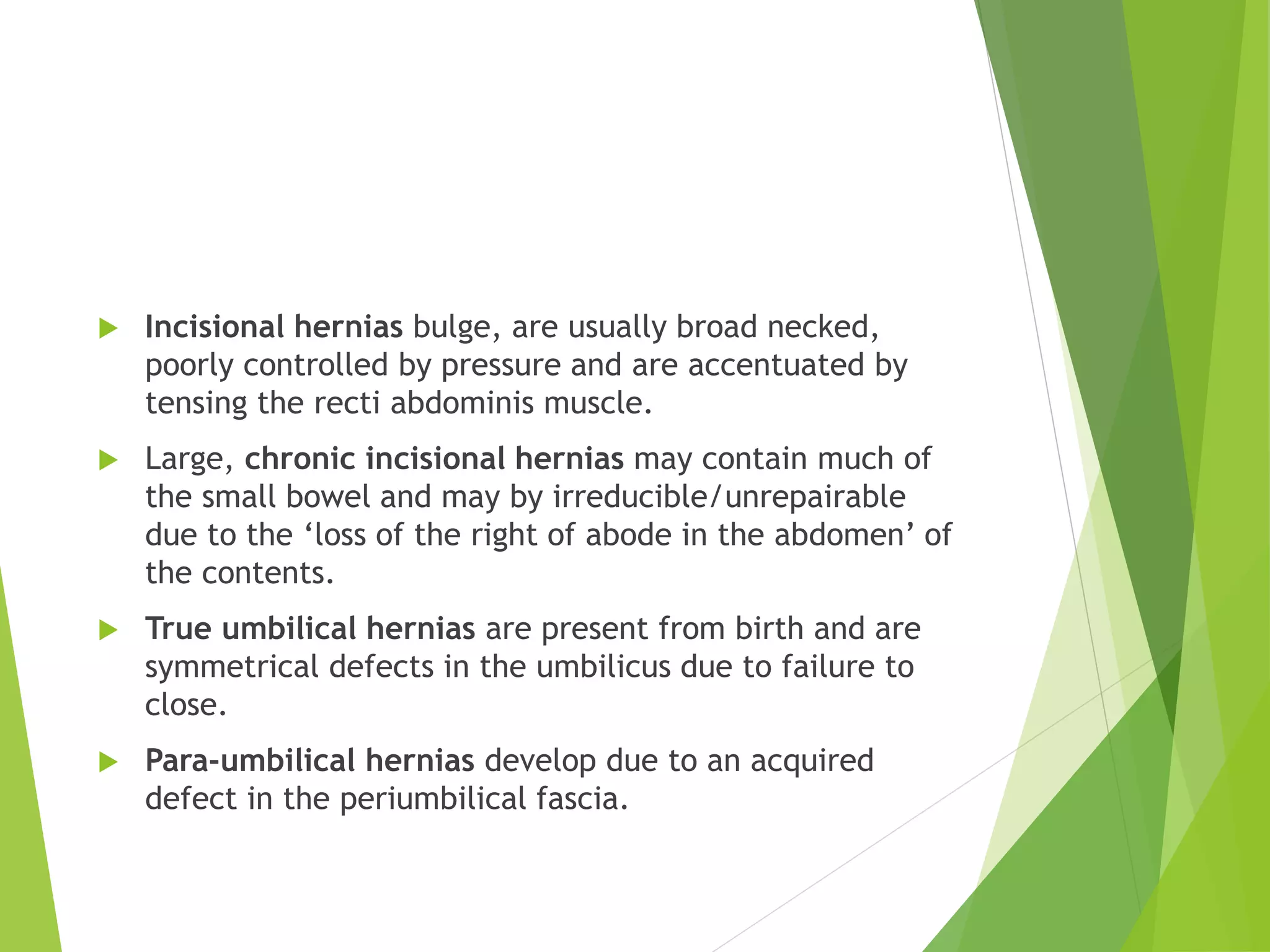 Incisional hernias bulge, are usually broad necked, poorly controlled by pressure and are accentuated by tensing the recti abdominis muscle.

Large, chronic incisional hernias may contain much of the small bowel and may by irreducible/unrepairable due to the ‘loss of the right of abode in the abdomen’ of the contents.

True umbilical hernias are present from birth and are symmetrical defects in the umbilicus due to failure to close.

Para-umbilical hernias develop due to an acquired defect in the periumbilical fascia.